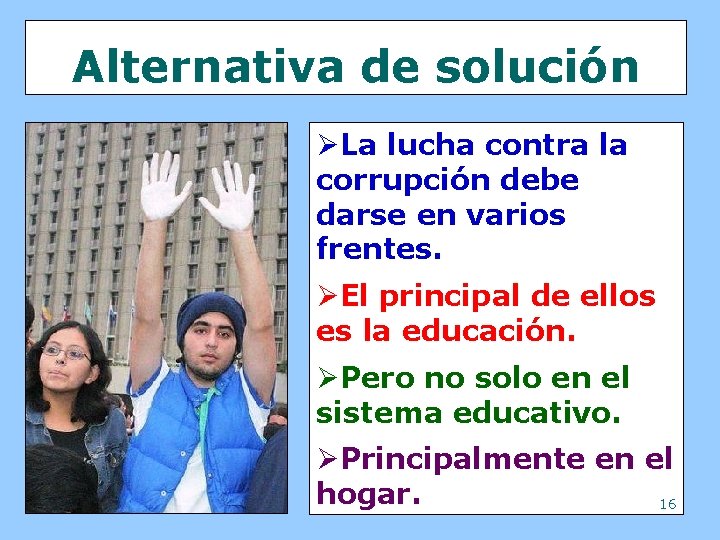 Alternativa de solución

➢La lucha contra la corrupción debe darse en varios frentes.

➢El principal de ellos es la educación.

➢Pero no solo en el sistema educativo.

➢Principalmente en el hogar.

16